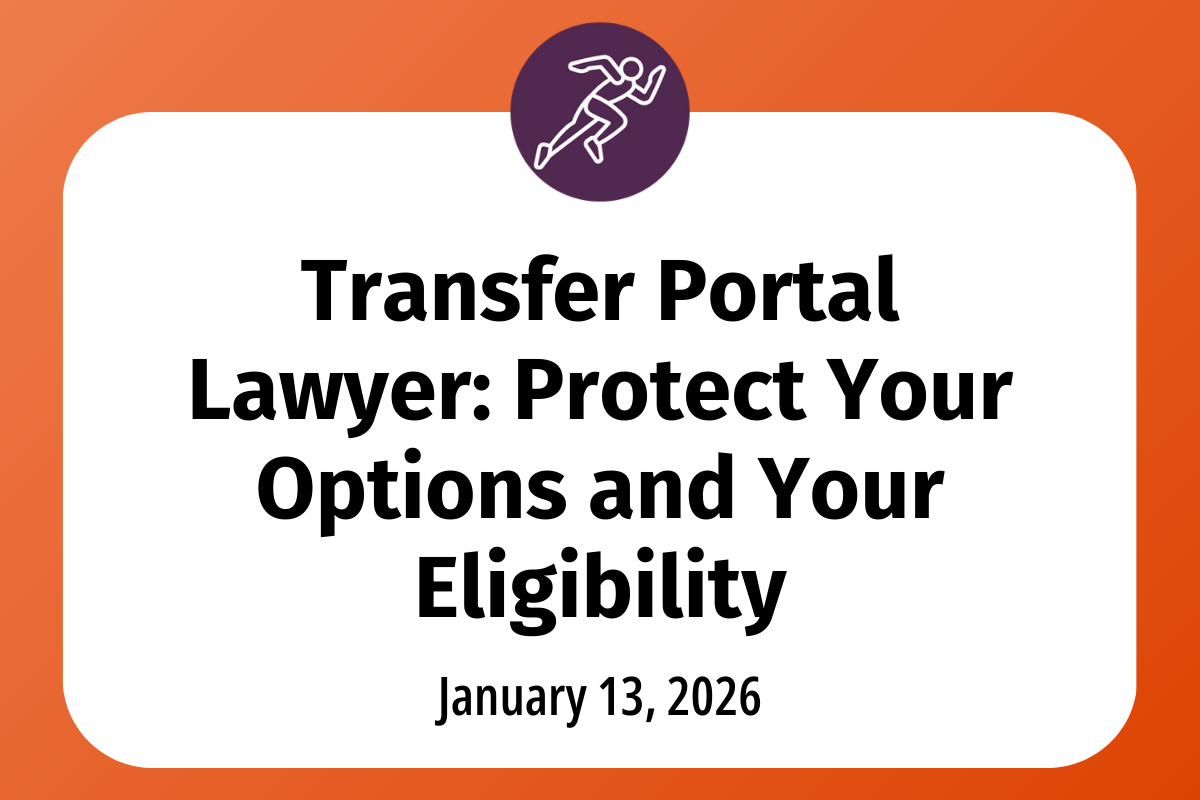 Transfer Portal Lawyer: Protect Your Options and Your Eligibility

January 13, 2026